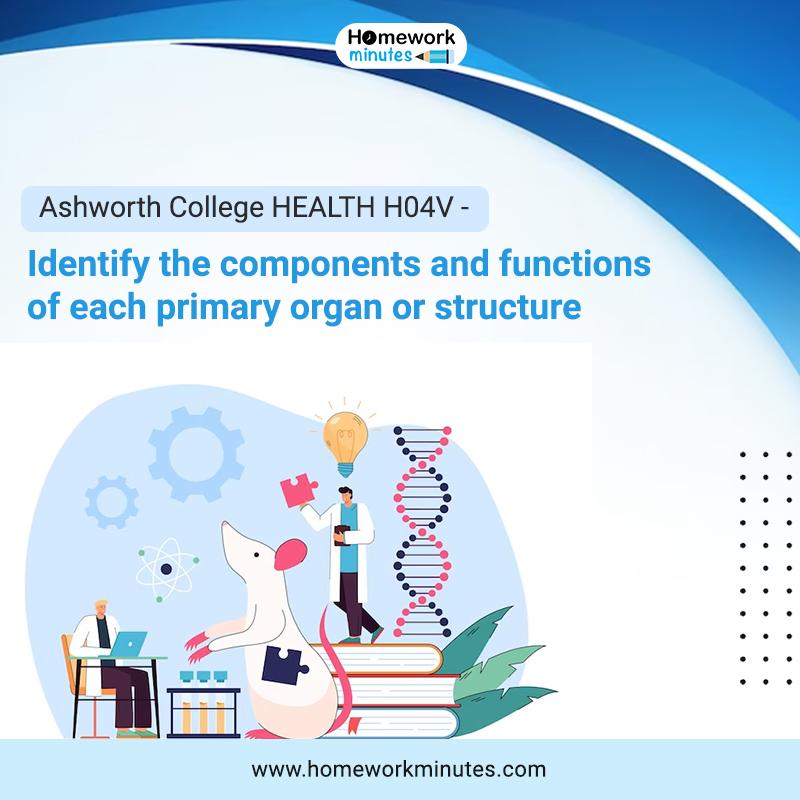 Homework minutes

Ashworth College HEALTH H04V -

Identify the components and functions of each primary organ or structure

www.homeworkminutes.com